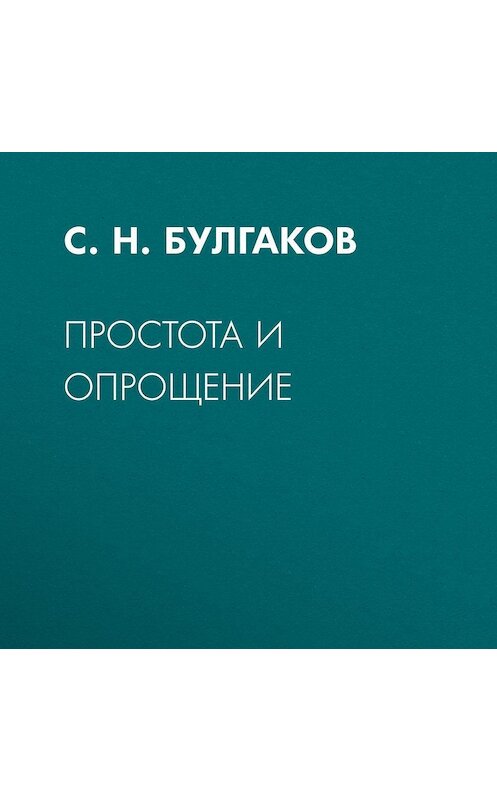 С. Н. БУЛГАКОВ

ПРОСТОТА И ОПРОЩЕНИЕ